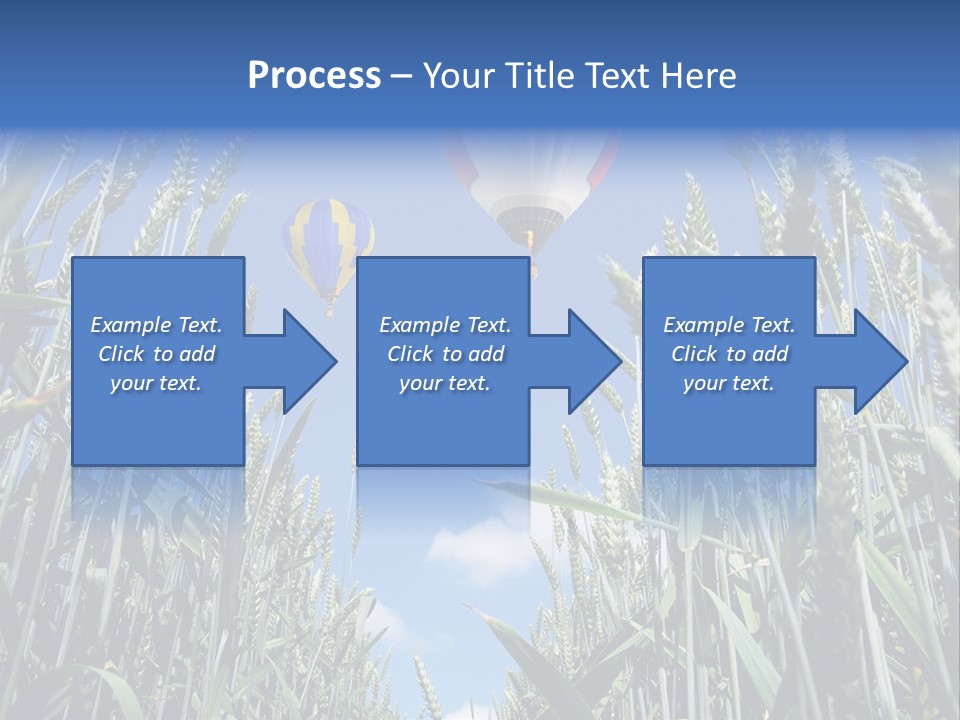 Process – Your Title Text Here

Example Text. Click to add your text.

Example Text. Click to add your text.

Example Text. Click to add your text.